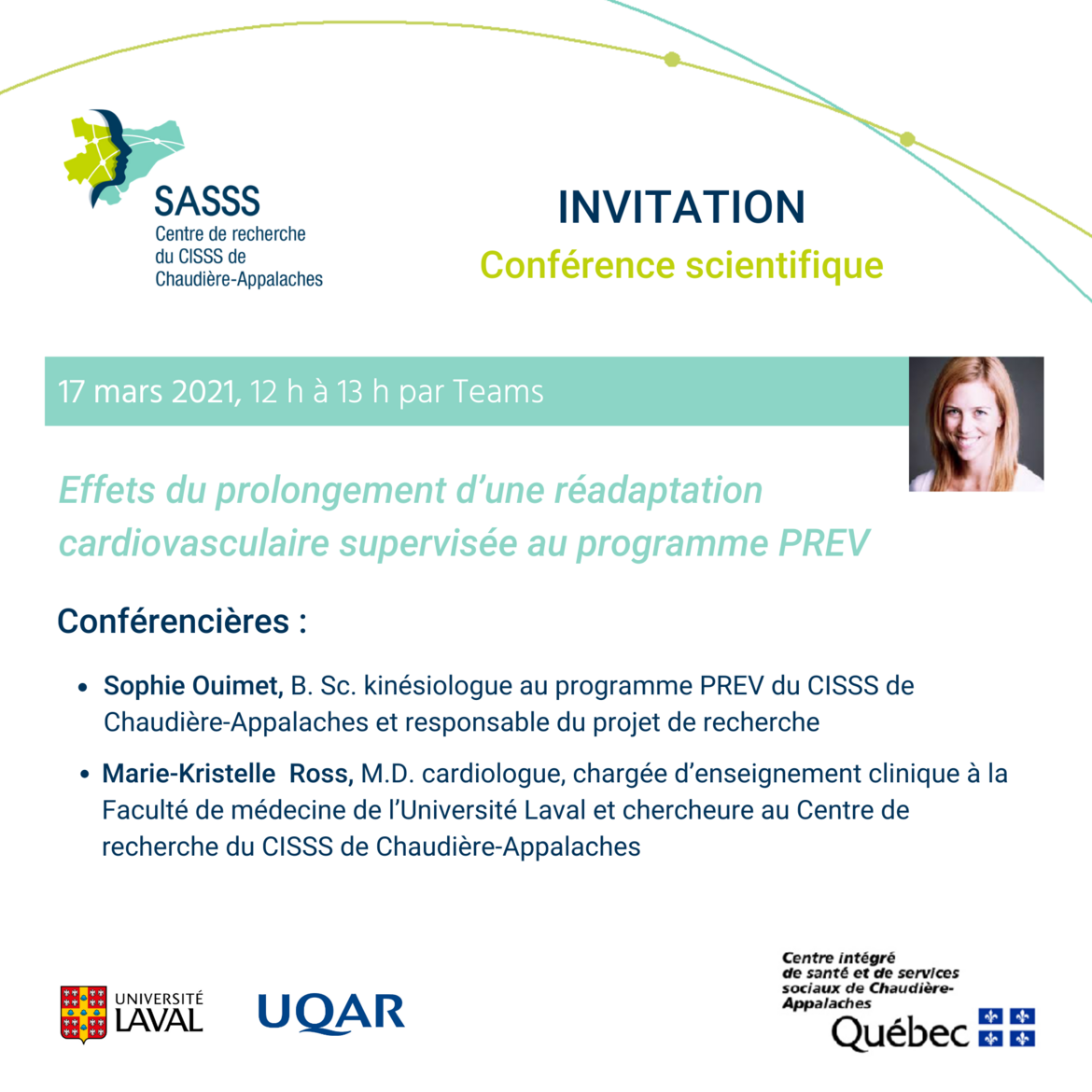 SASSS
Centre de recherche du CISSS de Chaudière-Appalaches

INVITATION
Conférence scientifique

17 mars 2021, 12 h à 13 h par Teams

Effets du prolongement d'une réadaptation cardiovasculaire supervisée au programme PREV

Conférencières :

• Sophie Ouimet, B. Sc. kinésiologue au programme PREV du CISSS de Chaudière-Appalaches et responsable du projet de recherche

• Marie-Kristelle Ross, M.D. cardiologue, chargée d'enseignement clinique à la Faculté de médecine de l'Université Laval et chercheure au Centre de recherche du CISSS de Chaudière-Appalaches

UNIVERSITÉ LAVAL

UQAR

Centre intégré de santé et de services sociaux de Chaudière-Appalaches
Québec